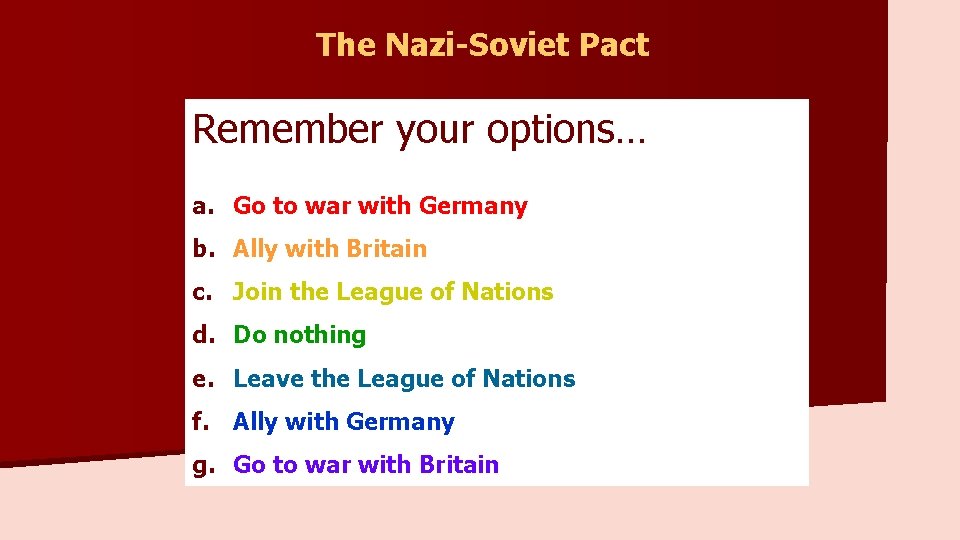 The Nazi-Soviet Pact

Remember your options…

a. Go to war with Germany
b. Ally with Britain
c. Join the League of Nations
d. Do nothing
e. Leave the League of Nations
f. Ally with Germany
g. Go to war with Britain